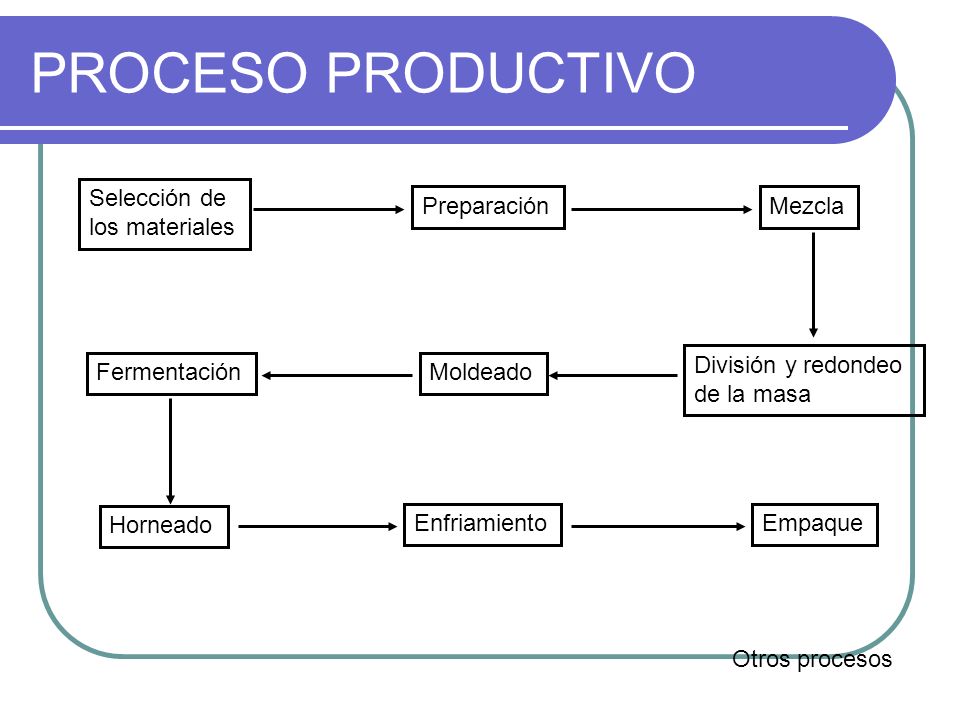 PROCESO PRODUCTIVO

Selección de los materiales

Preparación

Mezcla

División y redondeo de la masa

Moldeado

Fermentación

Horneado

Enfriamiento

Empaque

Otros procesos